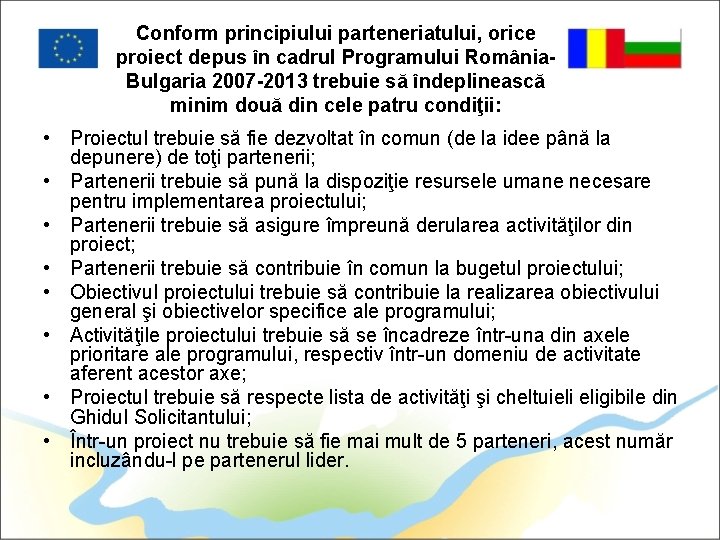 Conform principiului parteneriatului, orice proiect depus în cadrul Programului România-Bulgaria 2007-2013 trebuie să îndeplinească minim două din cele patru condiţii:

• Proiectul trebuie să fie dezvoltat în comun (de la idee până la depunere) de toţi partenerii;
• Partenerii trebuie să pună la dispoziţie resursele umane necesare pentru implementarea proiectului;
• Partenerii trebuie să asigure împreună derularea activităţilor din proiect;
• Partenerii trebuie să contribuie în comun la bugetul proiectului;
• Obiectivul proiectului trebuie să contribuie la realizarea obiectivului general şi obiectivelor specifice ale programului;
• Activităţile proiectului trebuie să se încadreze într-una din axele prioritare ale programului, respectiv într-un domeniu de activitate aferent acestor axe;
• Proiectul trebuie să respecte lista de activităţi şi cheltuieli eligibile din Ghidul Solicitantului;
• Într-un proiect nu trebuie să fie mai mult de 5 parteneri, acest număr incluzându-l pe partenerul lider.